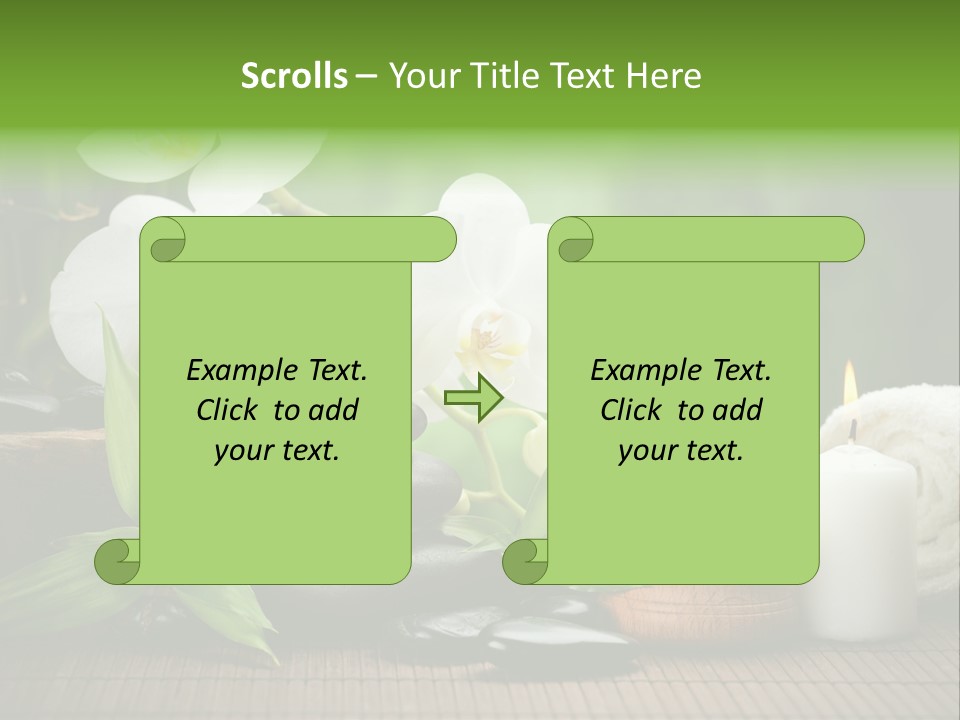 Scrolls – Your Title Text Here

Example Text. Click to add your text.

Example Text. Click to add your text.